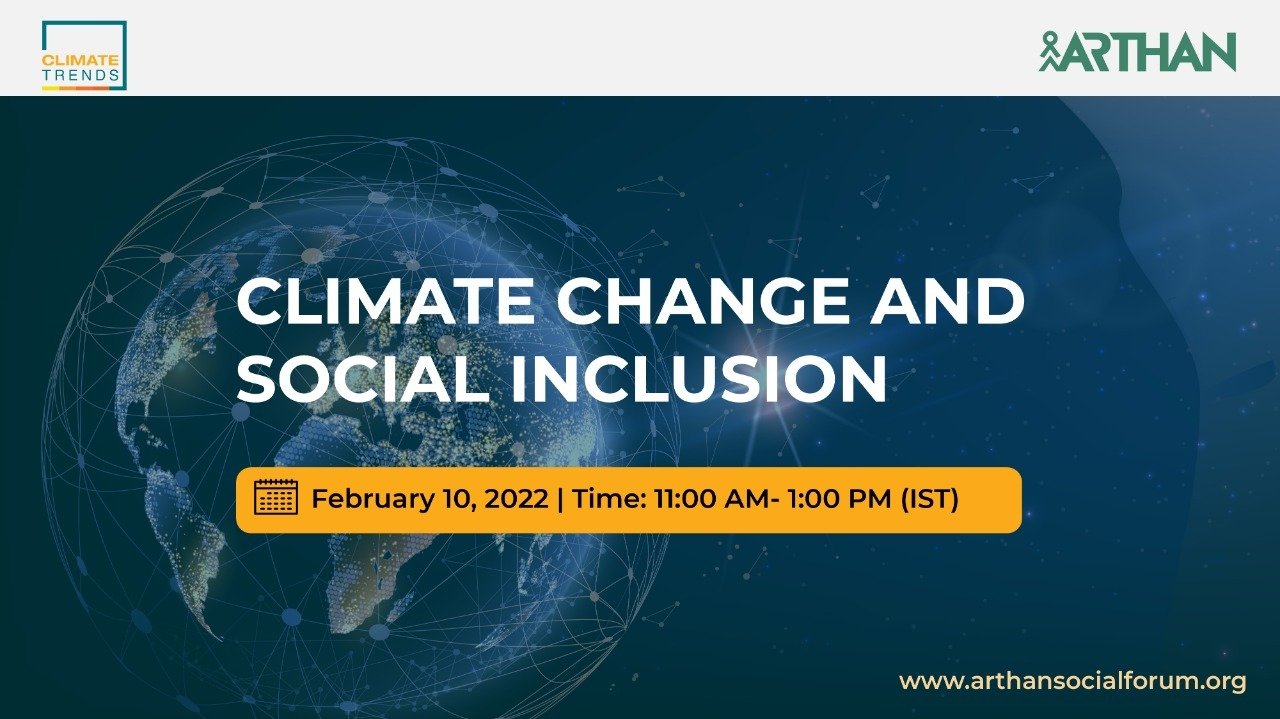 CLIMATE TRENDS

ARTHAN

CLIMATE CHANGE AND SOCIAL INCLUSION

February 10, 2022 | Time: 11:00 AM- 1:00 PM (IST)

www.arthansocialforum.org